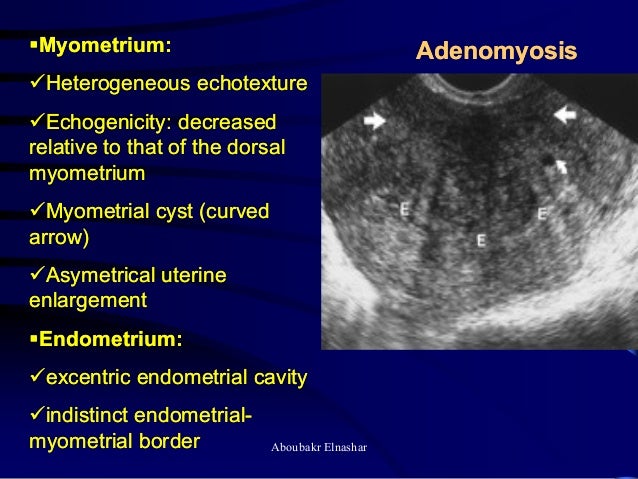 ▪Myometrium:

✓Heterogeneous echotexture

✓Echogenicity: decreased relative to that of the dorsal myometrium

✓Myometrial cyst (curved arrow)

✓Asymetrical uterine enlargement

▪Endometrium:

✓excentric endometrial cavity

✓indistinct endometrial-myometrial border

Adenomyosis

E E E

Aboubakr Elnashar